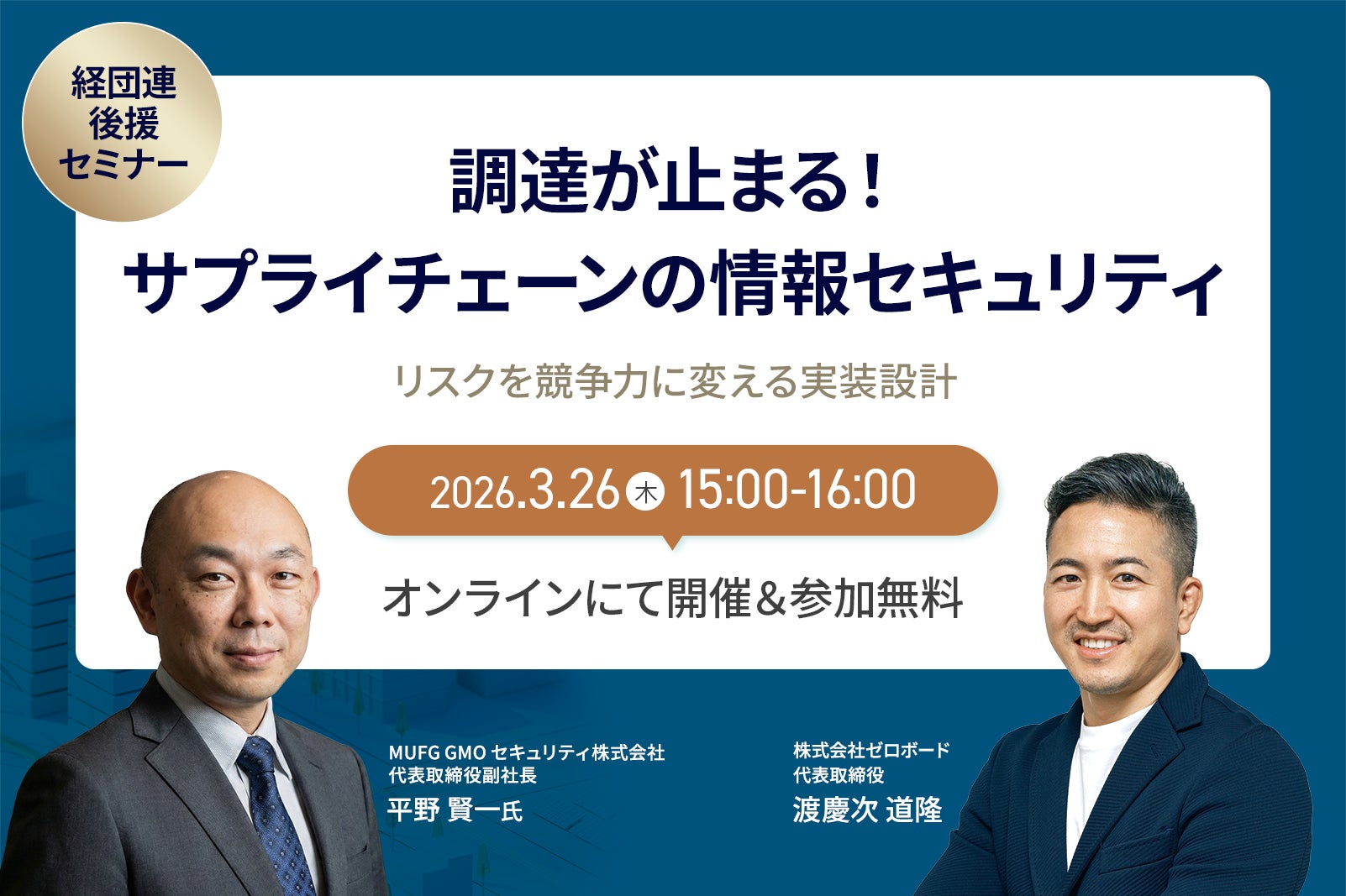 経団連
後援
セミナー

調達が止まる！
サプライチェーンの情報セキュリティ

リスクを競争力に変える実装設計

2026.3.26 木 15:00-16:00

オンラインにて開催＆参加無料

MUFG GMO セキュリティ株式会社
代表取締役副社長
平野 賢一氏

株式会社ゼロボード
代表取締役
渡慶次 道隆